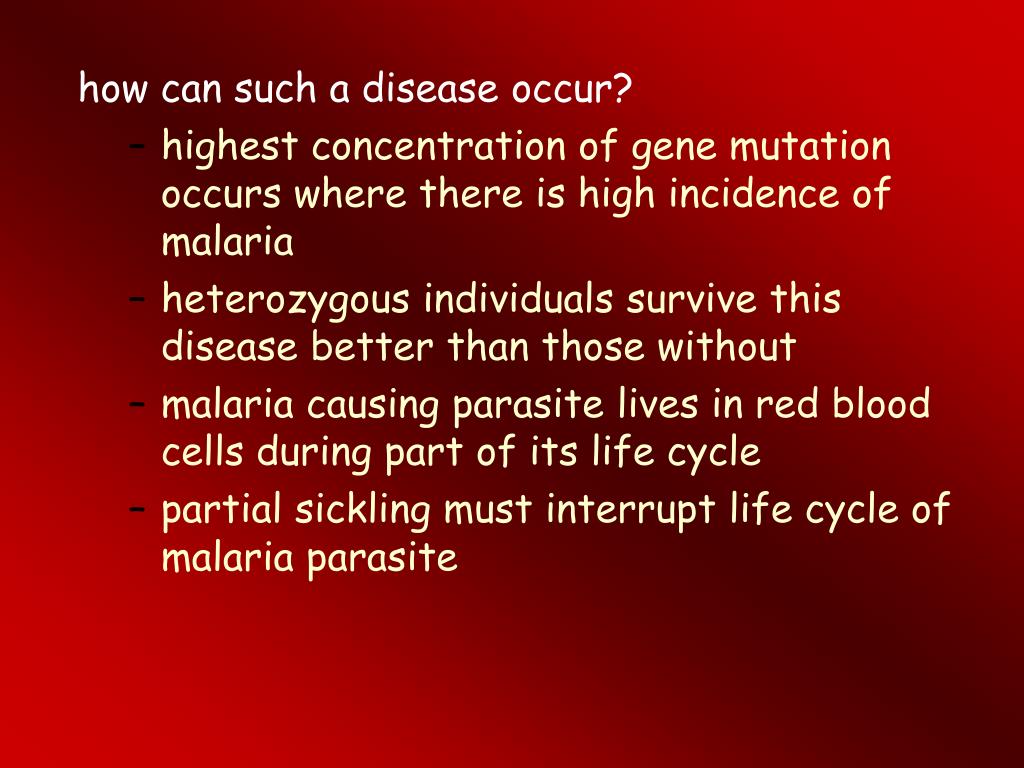 how can such a disease occur?

– highest concentration of gene mutation occurs where there is high incidence of malaria

– heterozygous individuals survive this disease better than those without

– malaria causing parasite lives in red blood cells during part of its life cycle

– partial sickling must interrupt life cycle of malaria parasite